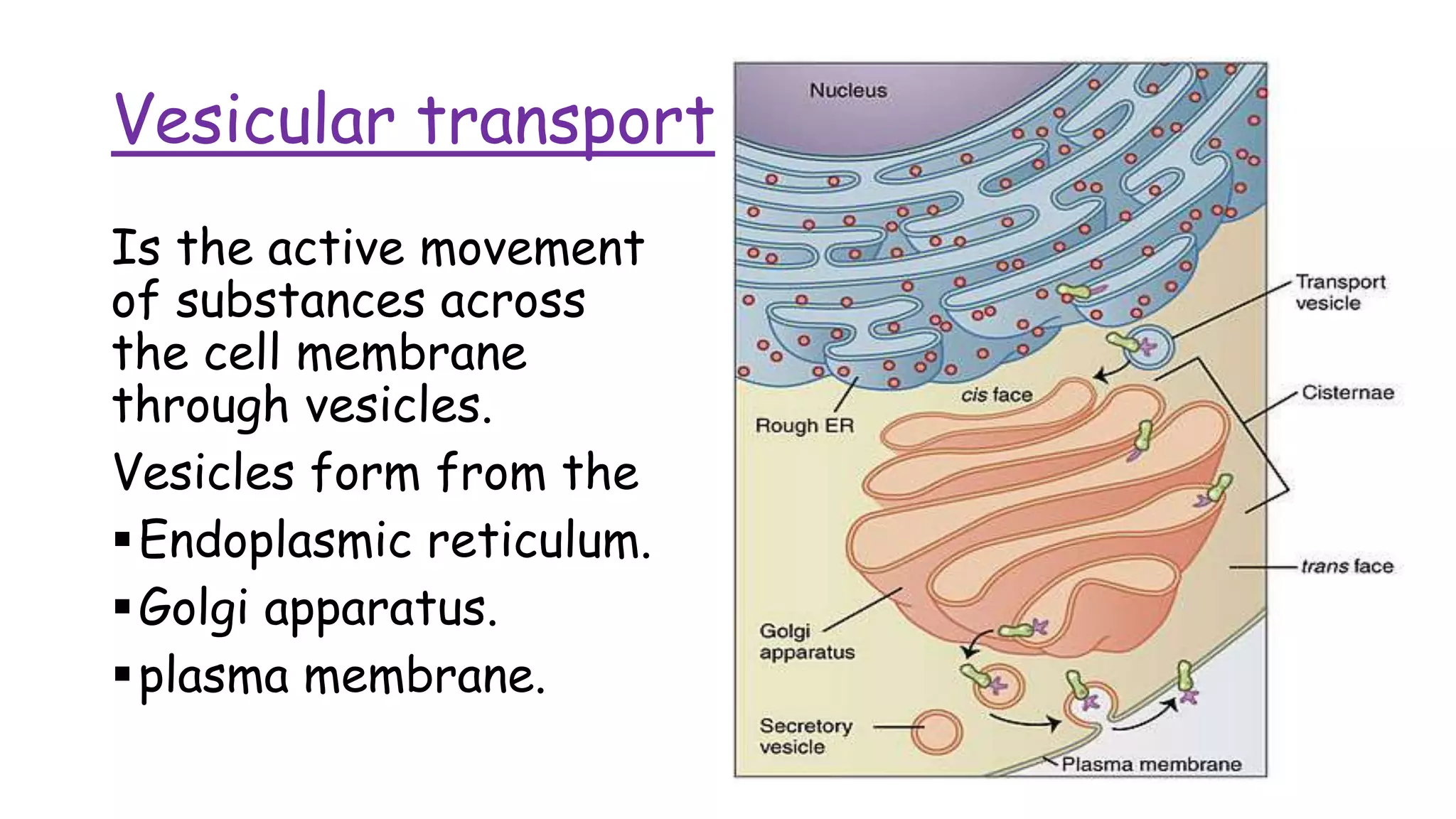 Vesicular transport

Is the active movement of substances across the cell membrane through vesicles.

Vesicles form from the

▪ Endoplasmic reticulum.
▪ Golgi apparatus.
▪ plasma membrane.

Nucleus

Transport vesicle

cis face

Cisternae

Rough ER

trans face

Golgi apparatus

Secretory vesicle

Plasma membrane